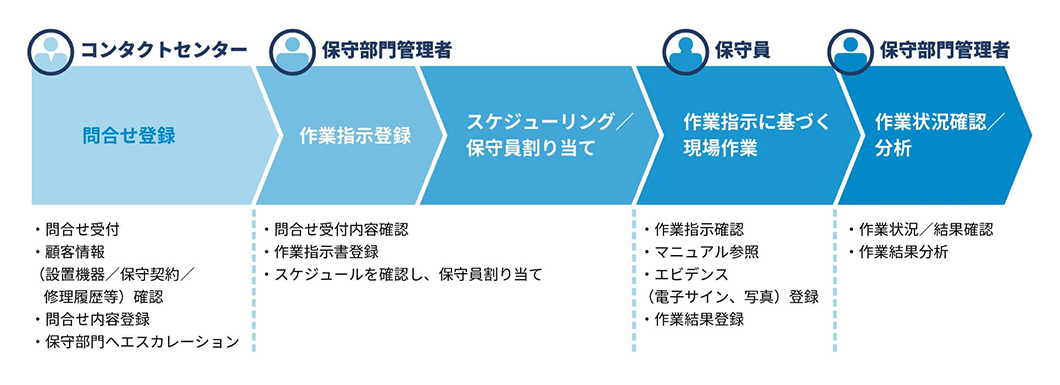 コンタクトセンター

保守部門管理者

保守員

保守部門管理者

問合せ登録

作業指示登録

スケジューリング／保守員割り当て

作業指示に基づく現場作業

作業状況確認／分析

・問合せ受付
・顧客情報（設置機器／保守契約／修理履歴等）確認
・問合せ内容登録
・保守部門へエスカレーション

・問合せ受付内容確認
・作業指示書登録
・スケジュールを確認し、保守員割り当て

・作業指示確認
・マニュアル参照
・エビデンス（電子サイン、写真）登録
・作業結果登録

・作業状況／結果確認
・作業結果分析